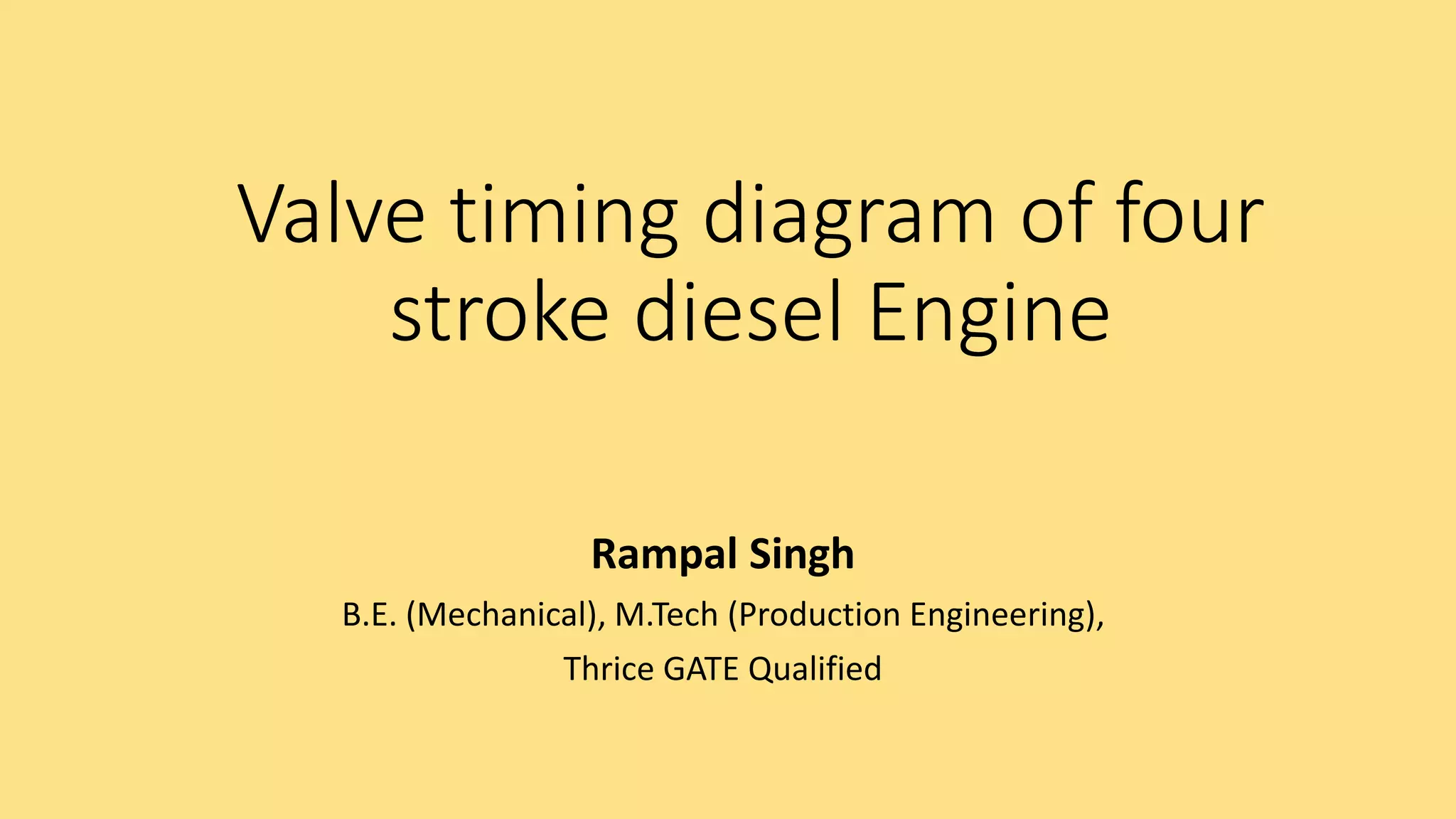 Valve timing diagram of four stroke diesel Engine

Rampal Singh

B.E. (Mechanical), M.Tech (Production Engineering),

Thrice GATE Qualified